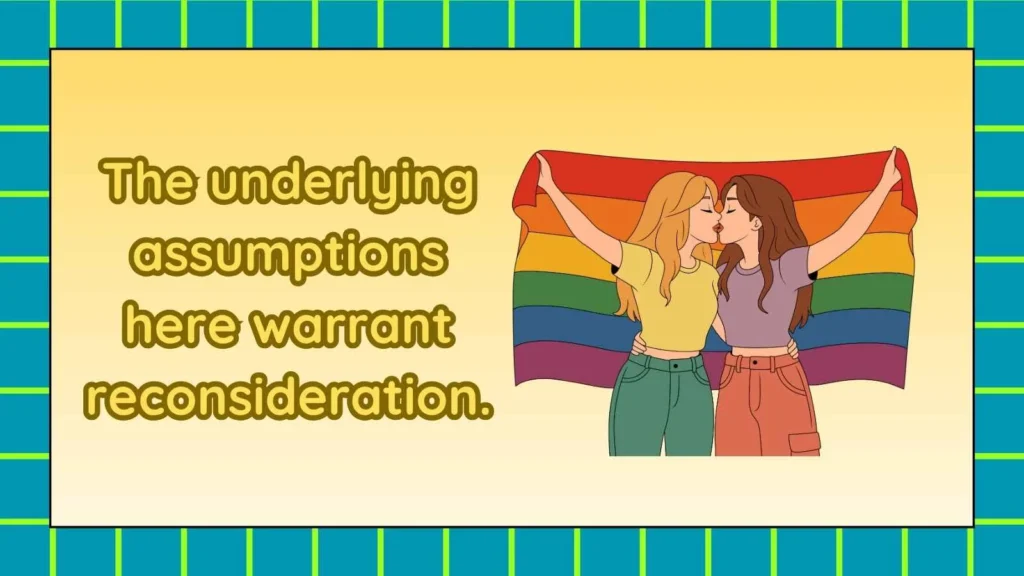 The underlying assumptions here warrant reconsideration.